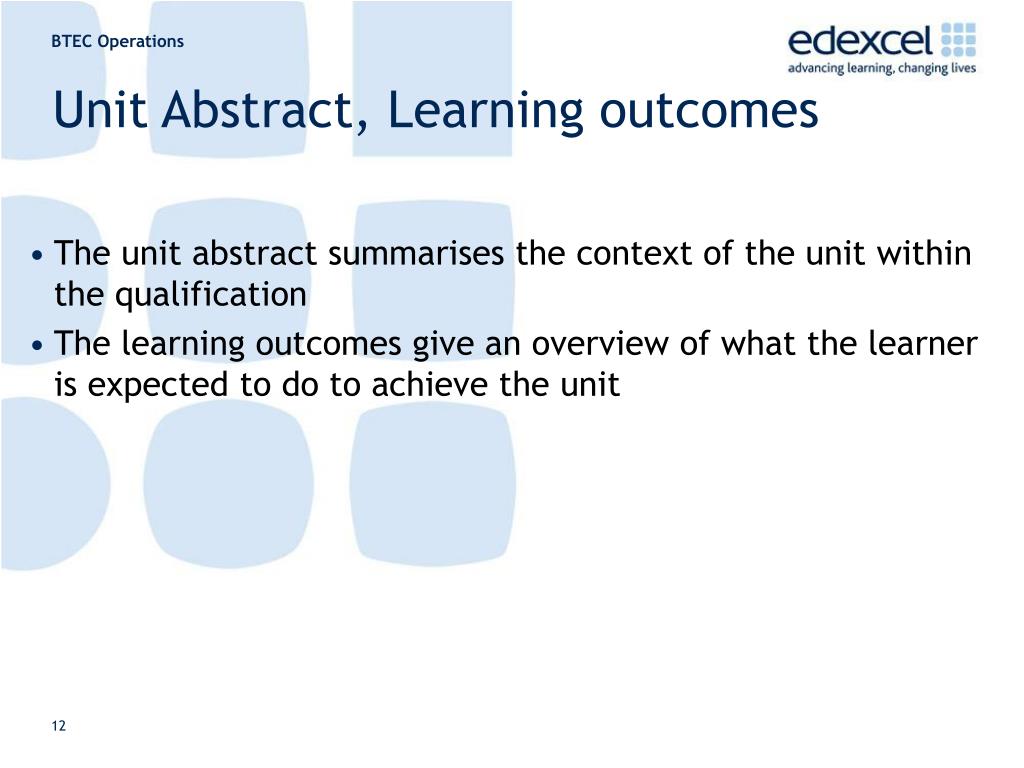 BTEC Operations

edexcel
advancing learning, changing lives

Unit Abstract, Learning outcomes

• The unit abstract summarises the context of the unit within the qualification
• The learning outcomes give an overview of what the learner is expected to do to achieve the unit

12